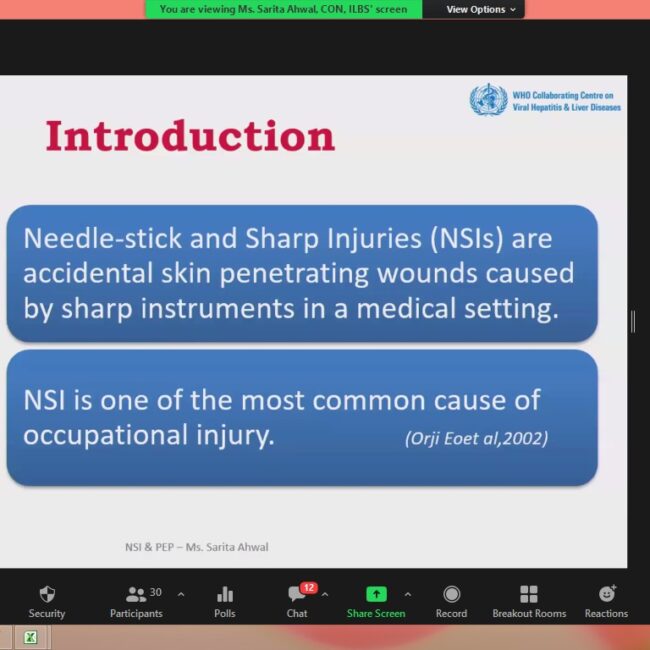 You are viewing Ms. Sarita Ahwal, CON, ILBS' screen

View Options

WHO Collaborating Centre on Viral Hepatitis & Liver Diseases

Introduction

Needle-stick and Sharp Injuries (NSIs) are accidental skin penetrating wounds caused by sharp instruments in a medical setting.

NSI is one of the most common cause of occupational injury. (Orji Eoet al,2002)

NSI & PEP – Ms. Sarita Ahwal

Security

30 Participants

Polls

12 Chat

Share Screen

Record

Breakout Rooms

Reactions